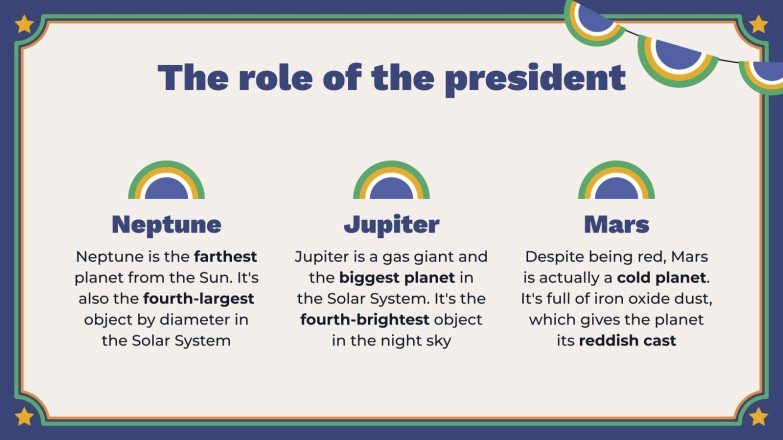 The role of the president

Neptune

Neptune is the farthest planet from the Sun. It's also the fourth-largest object by diameter in the Solar System

Jupiter

Jupiter is a gas giant and the biggest planet in the Solar System. It's the fourth-brightest object in the night sky

Mars

Despite being red, Mars is actually a cold planet. It's full of iron oxide dust, which gives the planet its reddish cast